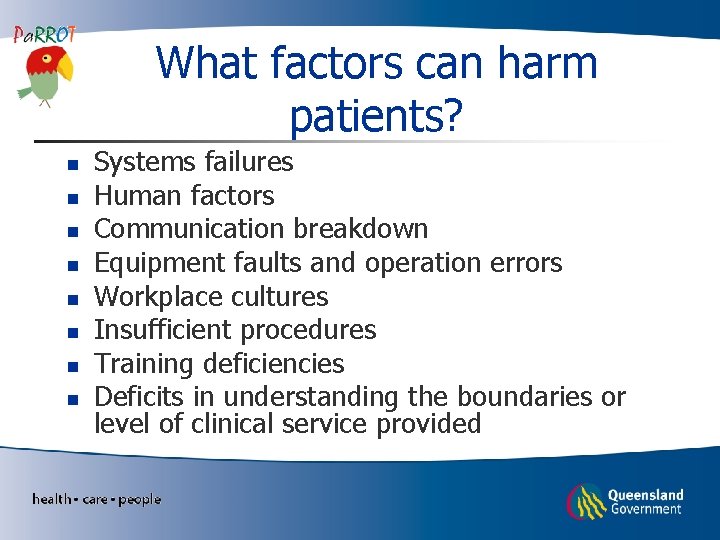 PaRROT

What factors can harm patients?

- Systems failures
- Human factors
- Communication breakdown
- Equipment faults and operation errors
- Workplace cultures
- Insufficient procedures
- Training deficiencies
- Deficits in understanding the boundaries or level of clinical service provided

health • care • people

Queensland Government